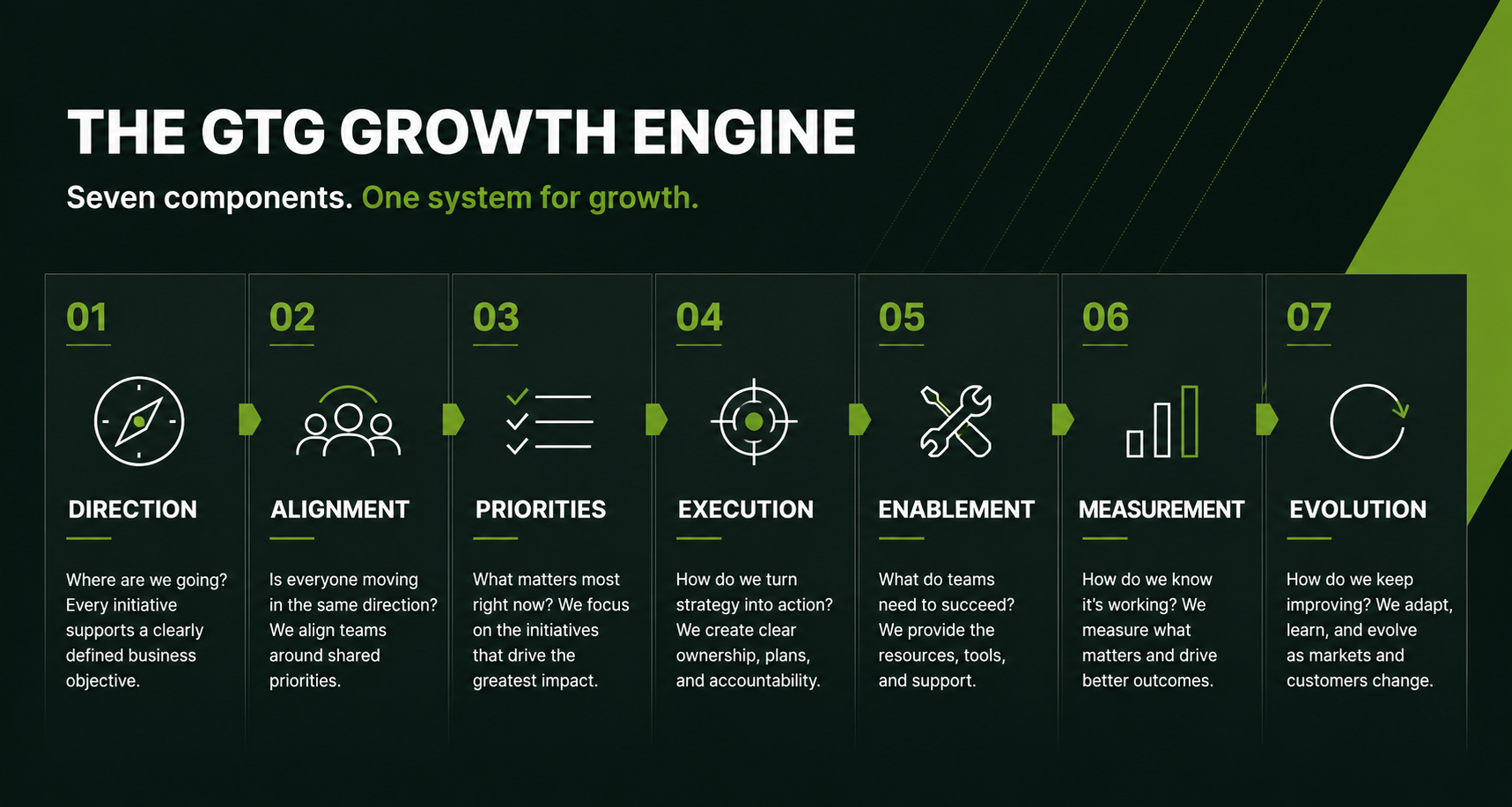 THE GTG GROWTH ENGINE

Seven components. One system for growth.

01

DIRECTION

Where are we going? Every initiative supports a clearly defined business objective.

02

ALIGNMENT

Is everyone moving in the same direction? We align teams around shared priorities.

03

PRIORITIES

What matters most right now? We focus on the initiatives that drive the greatest impact.

04

EXECUTION

How do we turn strategy into action? We create clear ownership, plans, and accountability.

05

ENABLEMENT

What do teams need to succeed? We provide the resources, tools, and support.

06

MEASUREMENT

How do we know it's working? We measure what matters and drive better outcomes.

07

EVOLUTION

How do we keep improving? We adapt, learn, and evolve as markets and customers change.